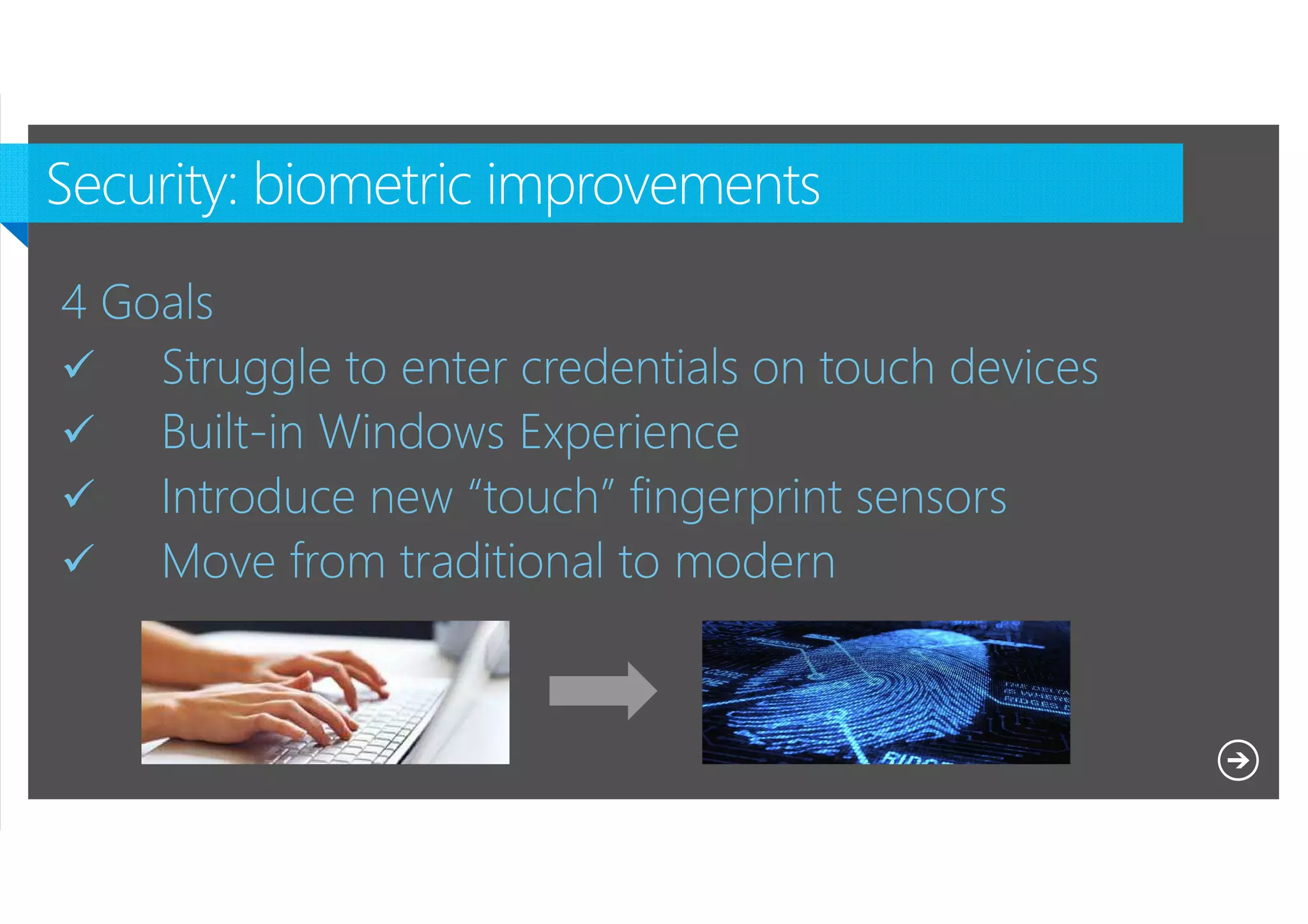 Security: biometric improvements

4 Goals
✓ Struggle to enter credentials on touch devices
✓ Built-in Windows Experience
✓ Introduce new “touch” fingerprint sensors
✓ Move from traditional to modern